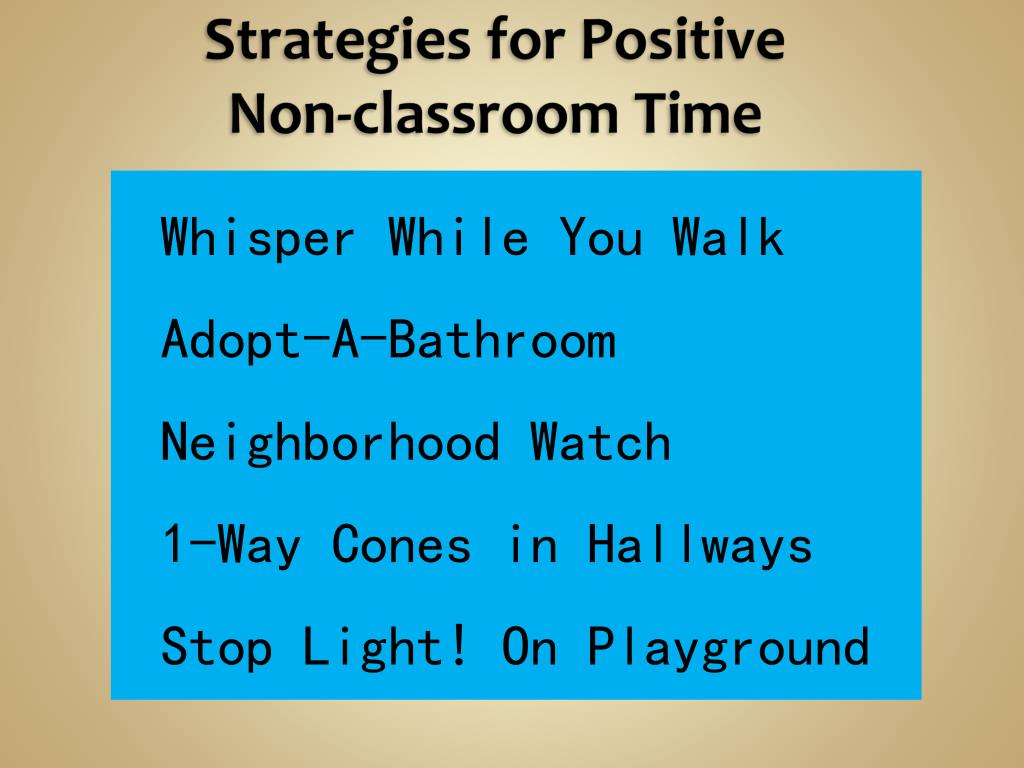 Strategies for Positive Non-classroom Time

Whisper While You Walk

Adopt-A-Bathroom

Neighborhood Watch

1-Way Cones in Hallways

Stop Light! On Playground